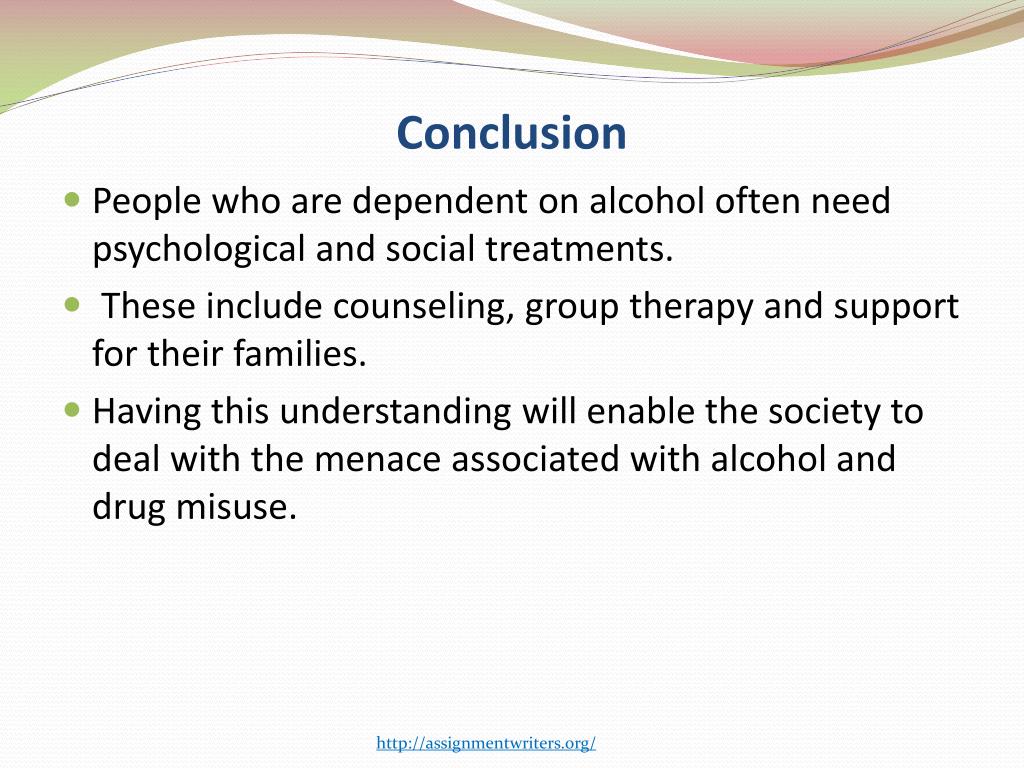 Conclusion

- People who are dependent on alcohol often need psychological and social treatments.
- These include counseling, group therapy and support for their families.
- Having this understanding will enable the society to deal with the menace associated with alcohol and drug misuse.

http://assignmentwriters.org/